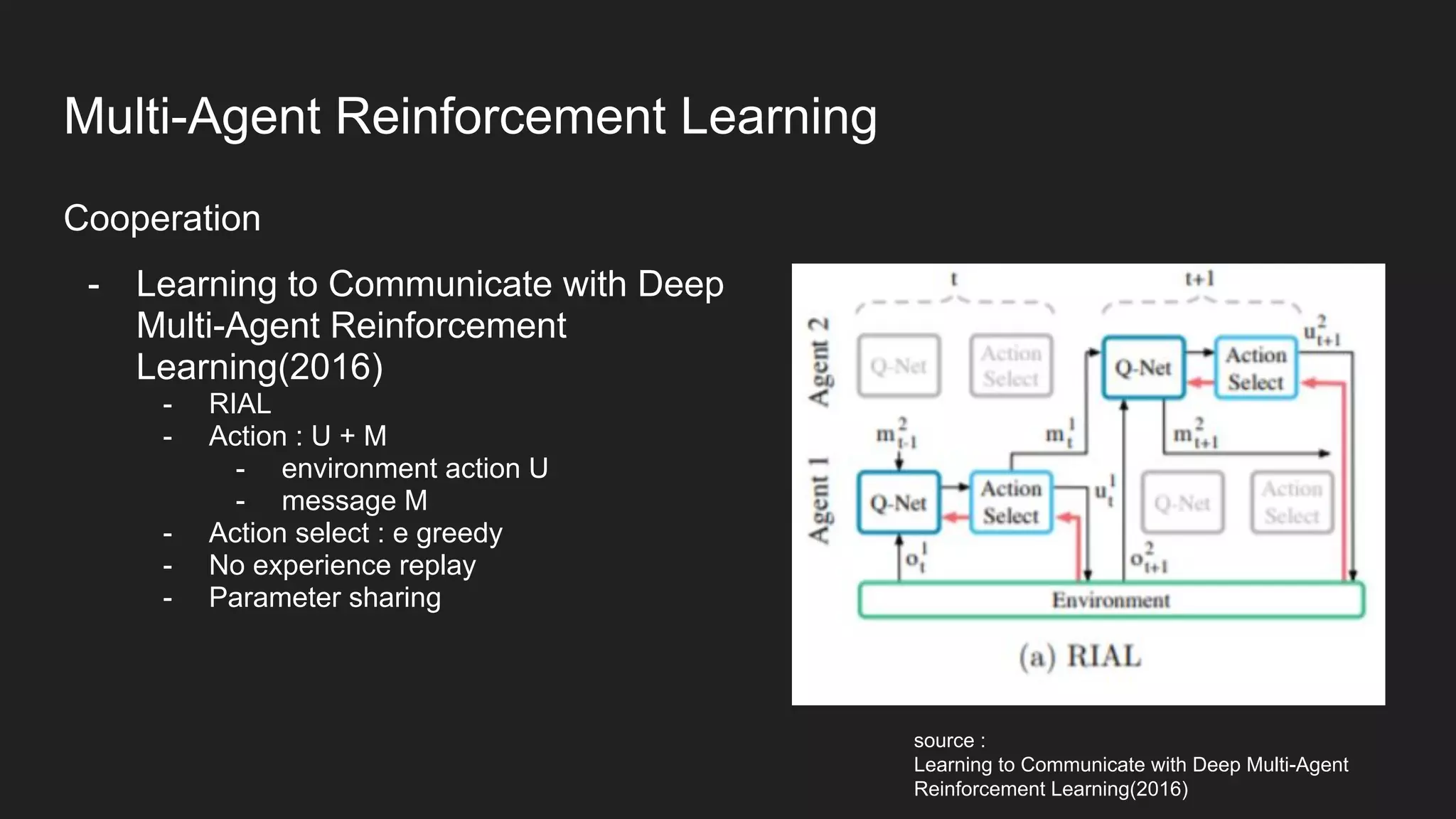 Multi-Agent Reinforcement Learning

Cooperation

- Learning to Communicate with Deep Multi-Agent Reinforcement Learning(2016)
  - RIAL
  - Action : U + M
    - environment action U
    - message M
  - Action select : e greedy
  - No experience replay
  - Parameter sharing

t
t+1
Agent 2
Q-Net
Action Select
Q-Net
Action Select
$u^2_{t+1}$
$m^2_{t-1}$
$m^1_t$
$m^2_{t+1}$
Agent 1
Q-Net
Action Select
$u^1_t$
Q-Net
Action Select
$o^1_t$
$o^2_{t+1}$
Environment
(a) RIAL

source :
Learning to Communicate with Deep Multi-Agent Reinforcement Learning(2016)